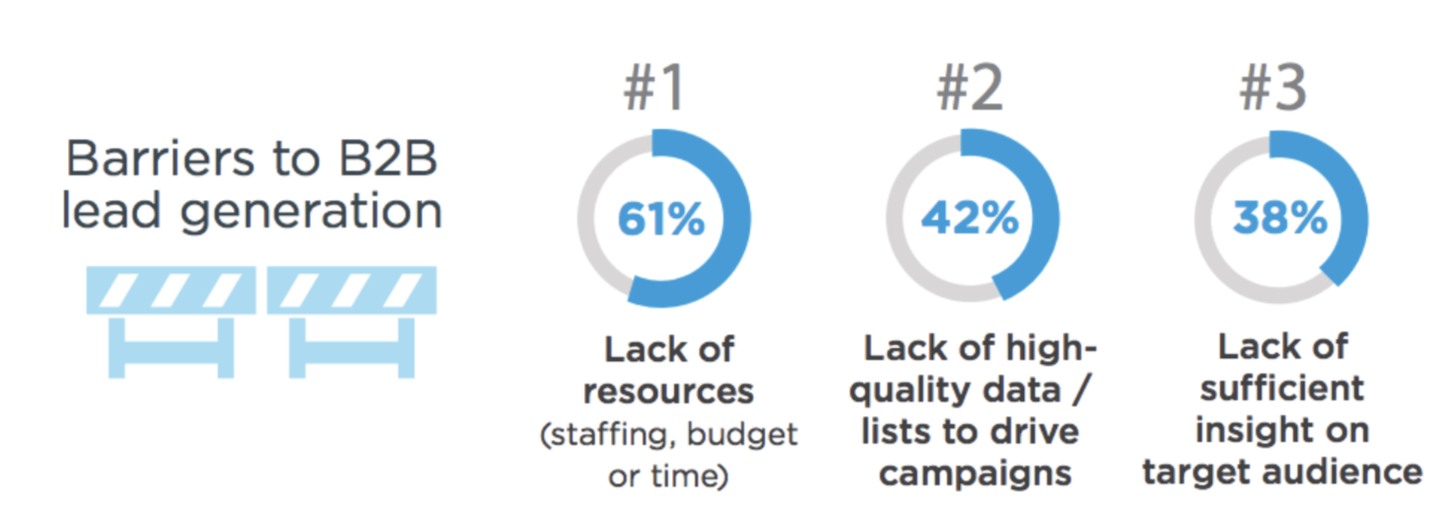 Barriers to B2B lead generation

#1

61%

Lack of resources

(staffing, budget or time)

#2

42%

Lack of high-quality data / lists to drive campaigns

#3

38%

Lack of sufficient insight on target audience